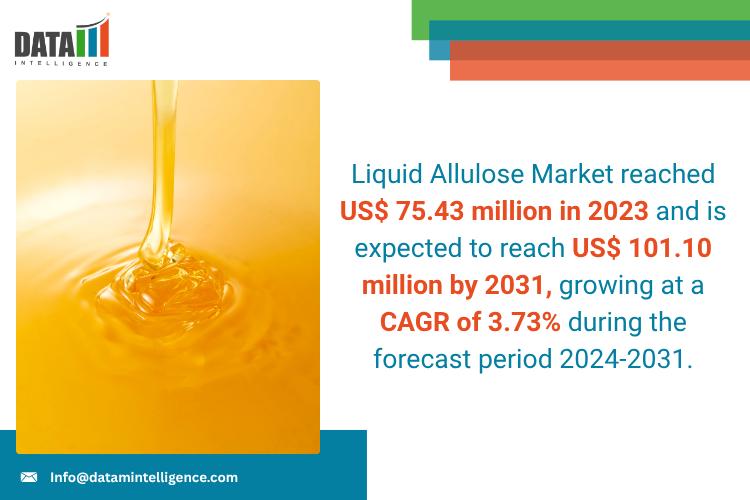 DATA
INTELLIGENCE

Liquid Allulose Market reached US$ 75.43 million in 2023 and is expected to reach US$ 101.10 million by 2031, growing at a CAGR of 3.73% during the forecast period 2024-2031.

Info@datamintelligence.com